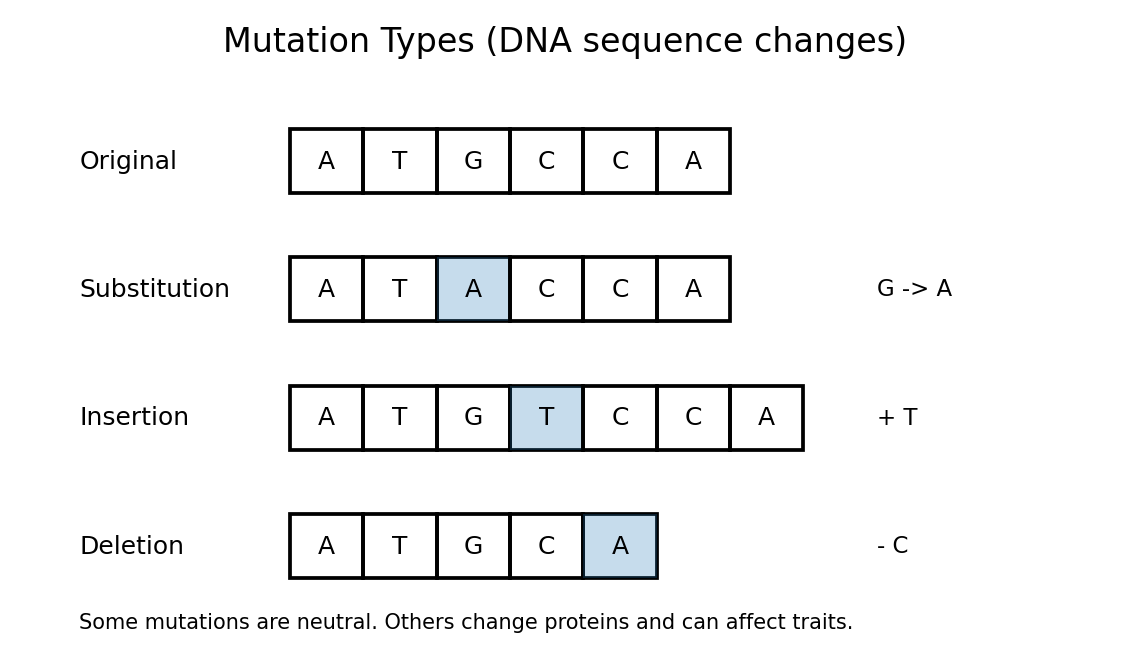 Mutation Types (DNA sequence changes)

Original A T G C C A

Substitution A T A C C A G -> A

Insertion A T G T C C A + T

Deletion A T G C A - C

Some mutations are neutral. Others change proteins and can affect traits.